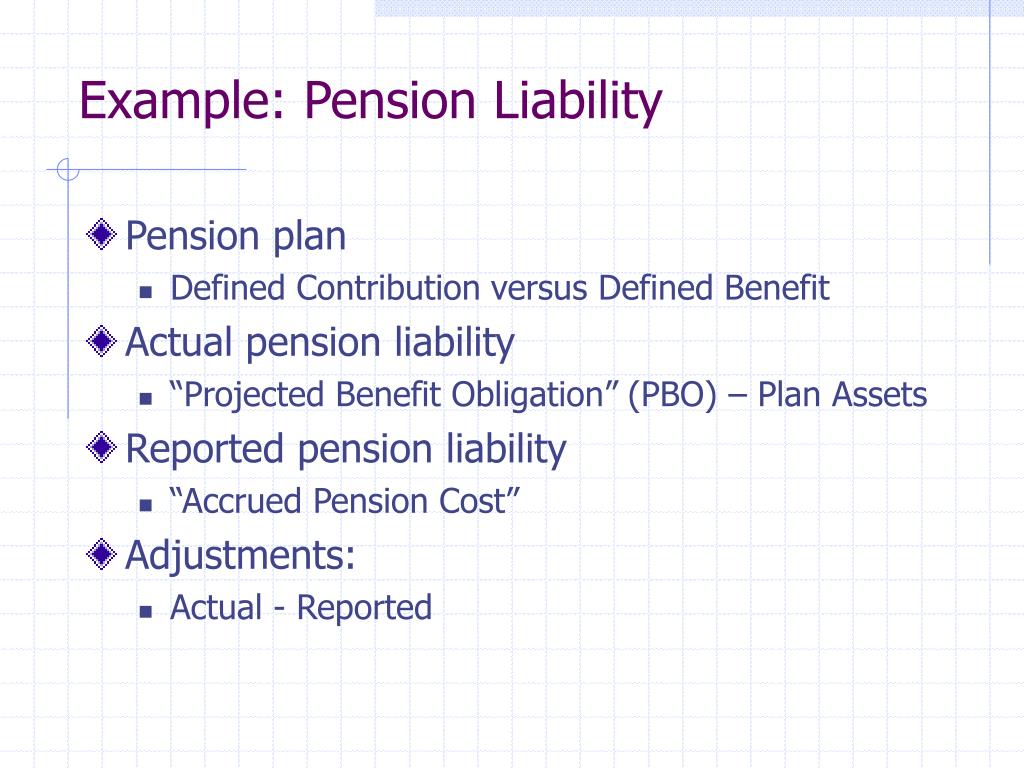 Example: Pension Liability

Pension plan
Defined Contribution versus Defined Benefit

Actual pension liability
“Projected Benefit Obligation” (PBO) – Plan Assets

Reported pension liability
“Accrued Pension Cost”

Adjustments:
Actual - Reported